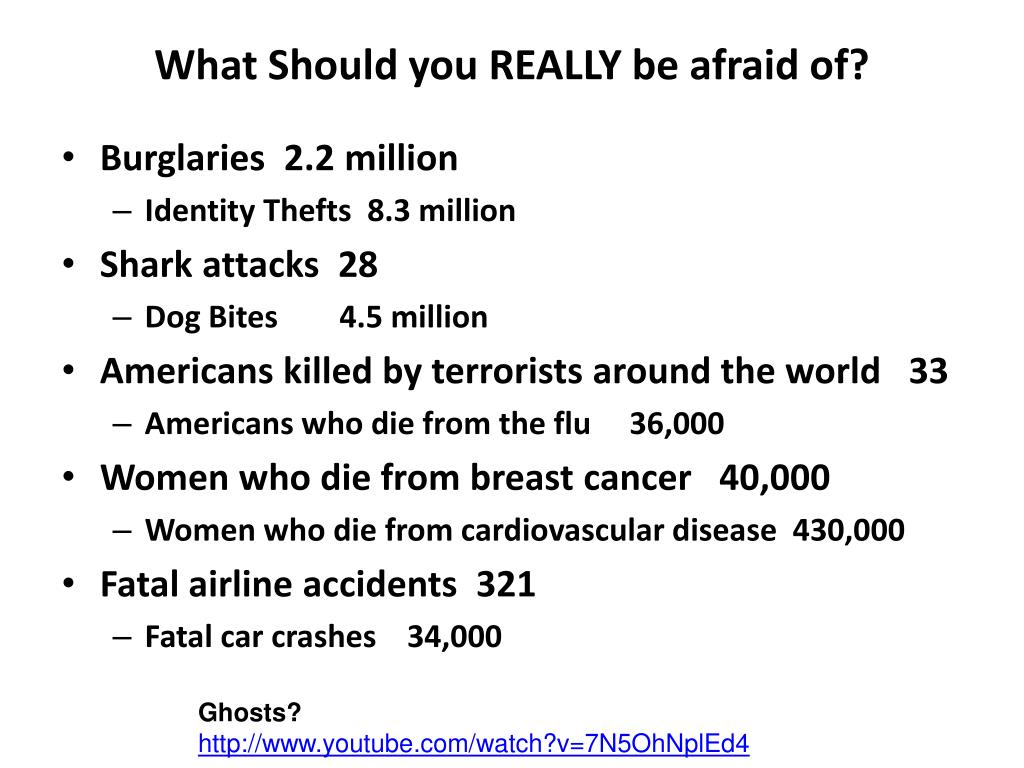 What Should you REALLY be afraid of?

• Burglaries 2.2 million
– Identity Thefts 8.3 million
• Shark attacks 28
– Dog Bites 4.5 million
• Americans killed by terrorists around the world 33
– Americans who die from the flu 36,000
• Women who die from breast cancer 40,000
– Women who die from cardiovascular disease 430,000
• Fatal airline accidents 321
– Fatal car crashes 34,000

Ghosts?
http://www.youtube.com/watch?v=7N5OhNplEd4